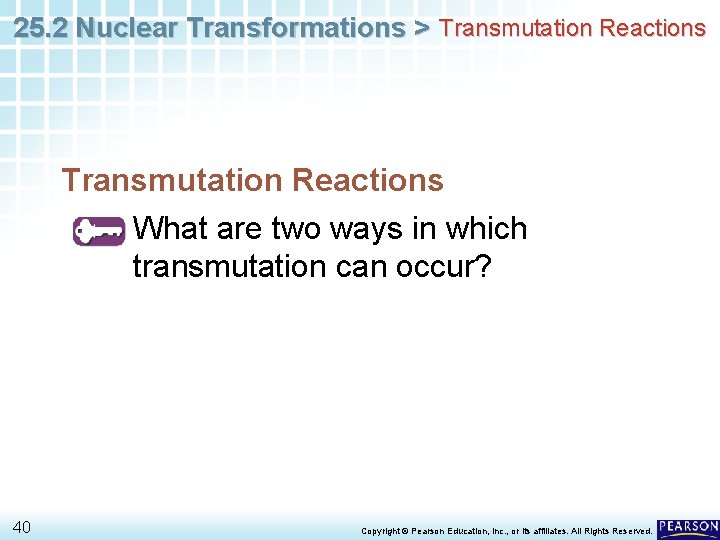 25.2 Nuclear Transformations > Transmutation Reactions

Transmutation Reactions

What are two ways in which transmutation can occur?

40

Copyright © Pearson Education, Inc., or its affiliates. All Rights Reserved.

PEARSON